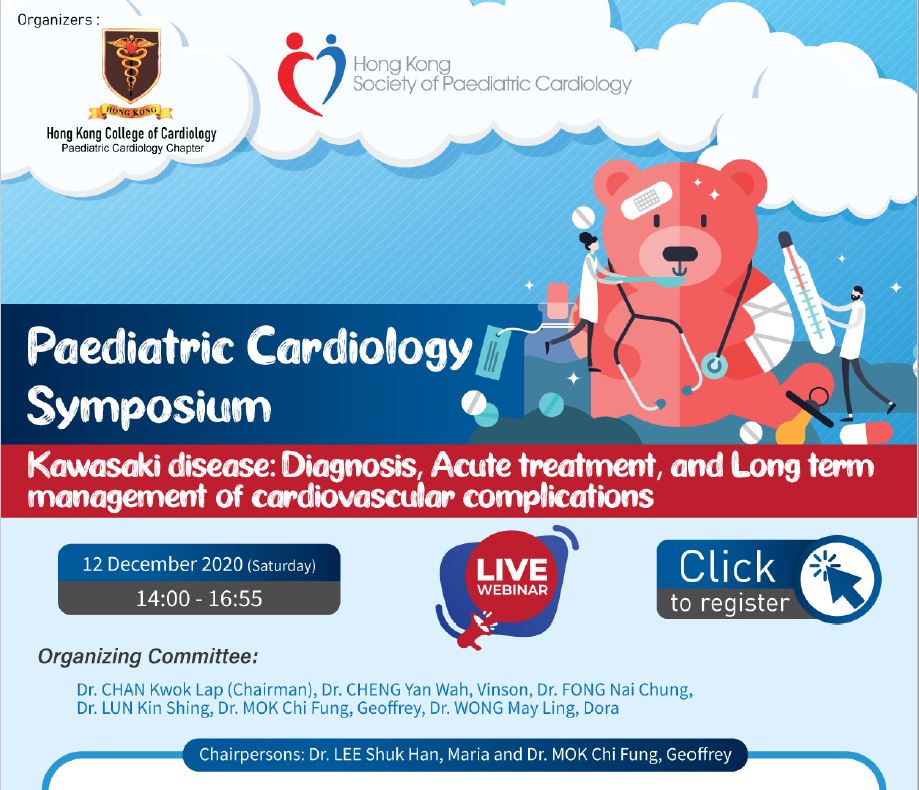 Organizers :

HONG KONG

Hong Kong College of Cardiology
Paediatric Cardiology Chapter

Hong Kong
Society of Paediatric Cardiology

Paediatric Cardiology Symposium

Kawasaki disease: Diagnosis, Acute treatment, and Long term management of cardiovascular complications

12 December 2020 (Saturday)
14:00 - 16:55

LIVE
WEBINAR

Click
to register

Organizing Committee:

Dr. CHAN Kwok Lap (Chairman), Dr. CHENG Yan Wah, Vinson, Dr. FONG Nai Chung, Dr. LUN Kin Shing, Dr. MOK Chi Fung, Geoffrey, Dr. WONG May Ling, Dora

Chairpersons: Dr. LEE Shuk Han, Maria and Dr. MOK Chi Fung, Geoffrey